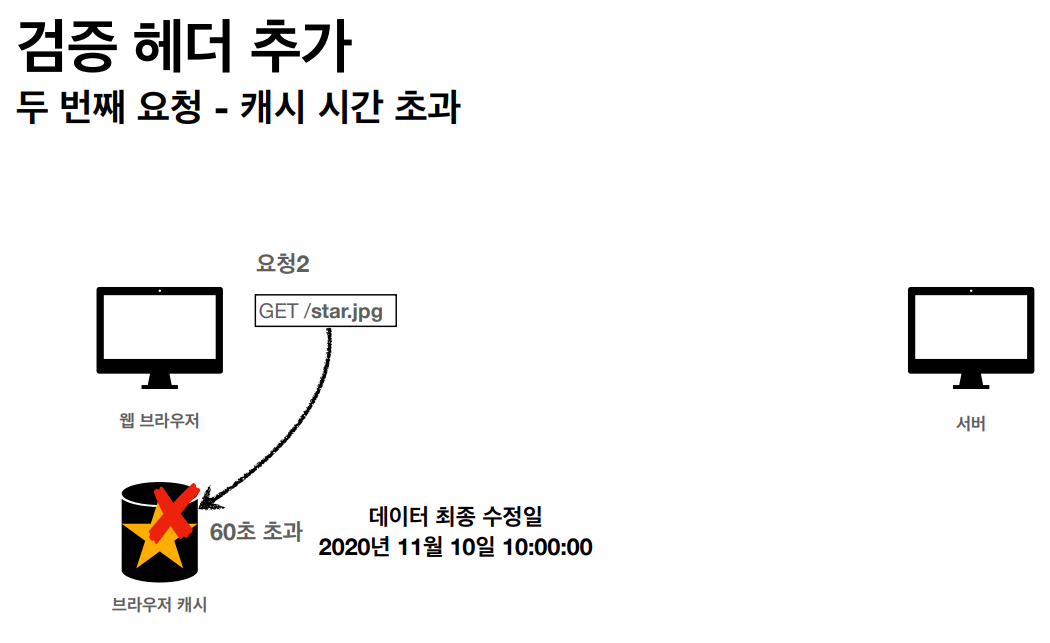 검증 헤더 추가
두 번째 요청 - 캐시 시간 초과

요청2
GET /star.jpg

웹 브라우저

서버

60초 초과

데이터 최종 수정일
2020년 11월 10일 10:00:00

브라우저 캐시